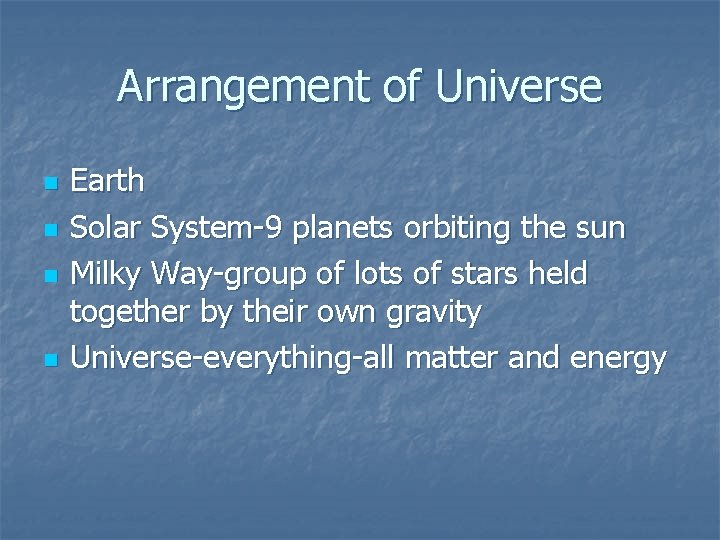 Arrangement of Universe

- Earth
- Solar System-9 planets orbiting the sun
- Milky Way-group of lots of stars held together by their own gravity
- Universe-everything-all matter and energy